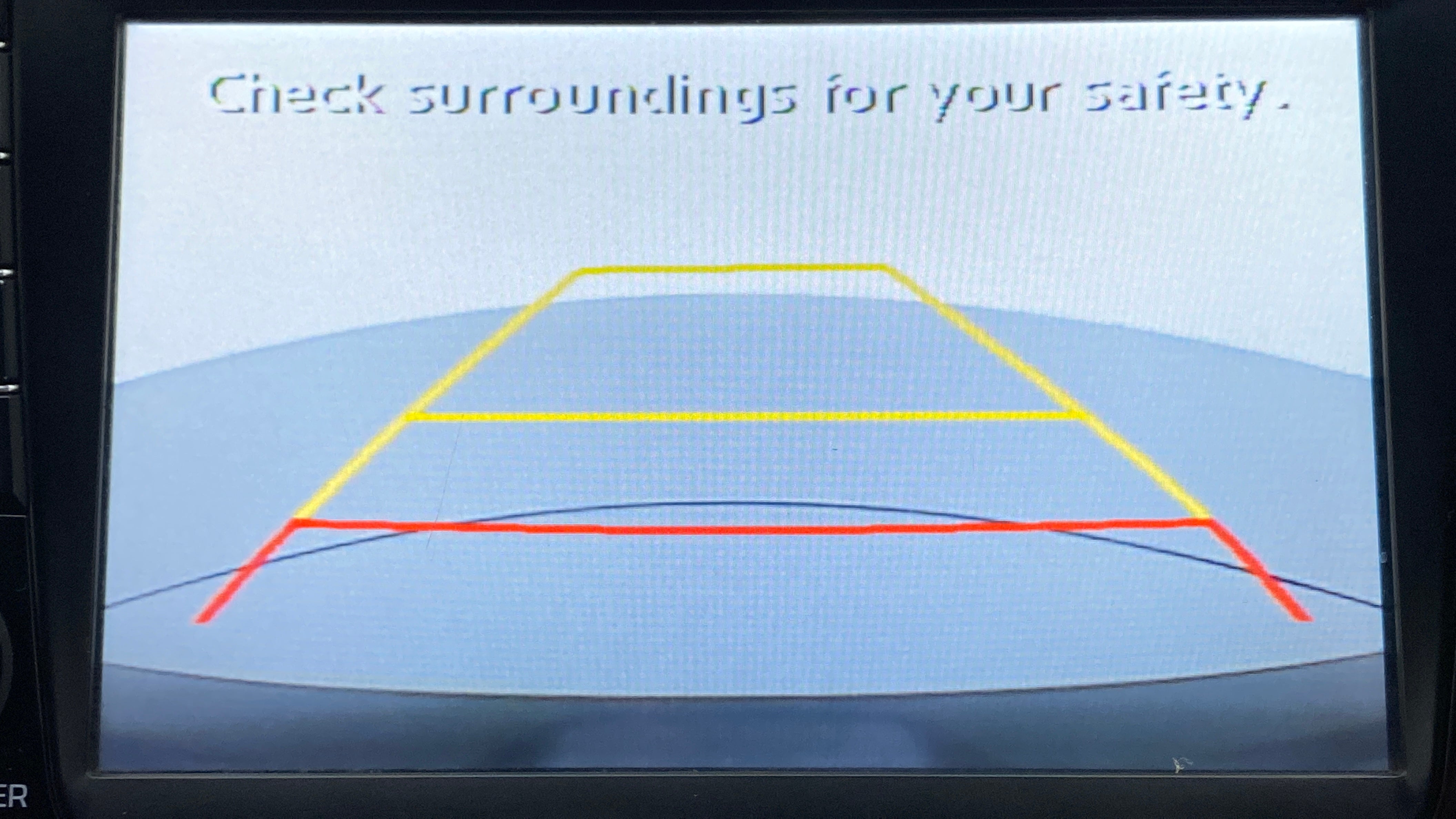 Check surroundings for your safety.

ER